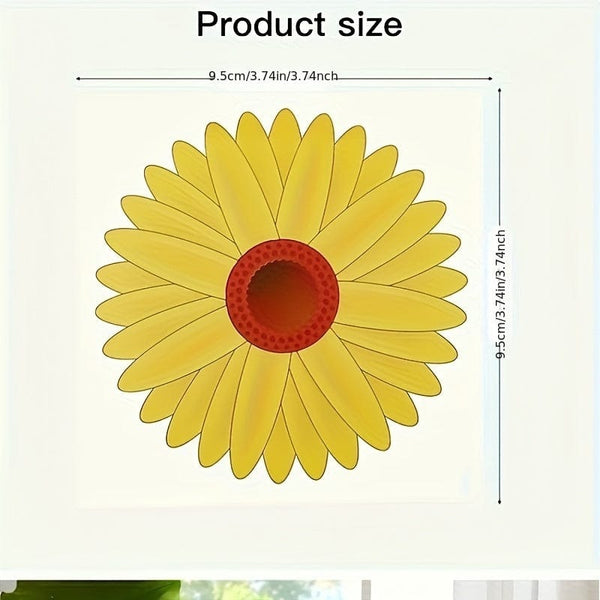 Product size

9.5cm/3.74in/3.74nch

9.5cm/3.74in/3.74nch